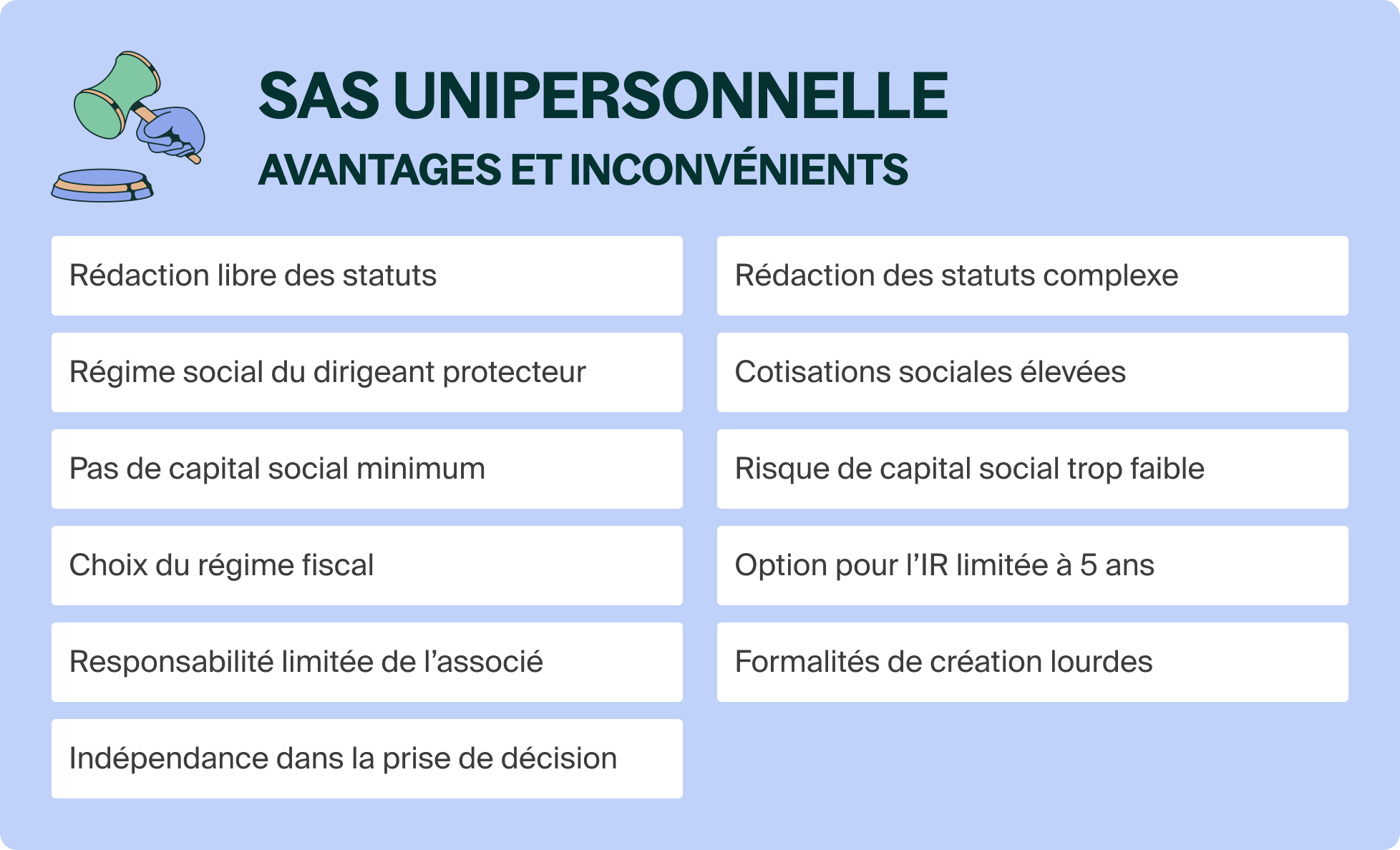 SAS UNIPERSONNELLE
AVANTAGES ET INCONVÉNIENTS

Rédaction libre des statuts

Régime social du dirigeant protecteur

Pas de capital social minimum

Choix du régime fiscal

Responsabilité limitée de l’associé

Indépendance dans la prise de décision

Rédaction des statuts complexe

Cotisations sociales élevées

Risque de capital social trop faible

Option pour l’IR limitée à 5 ans

Formalités de création lourdes